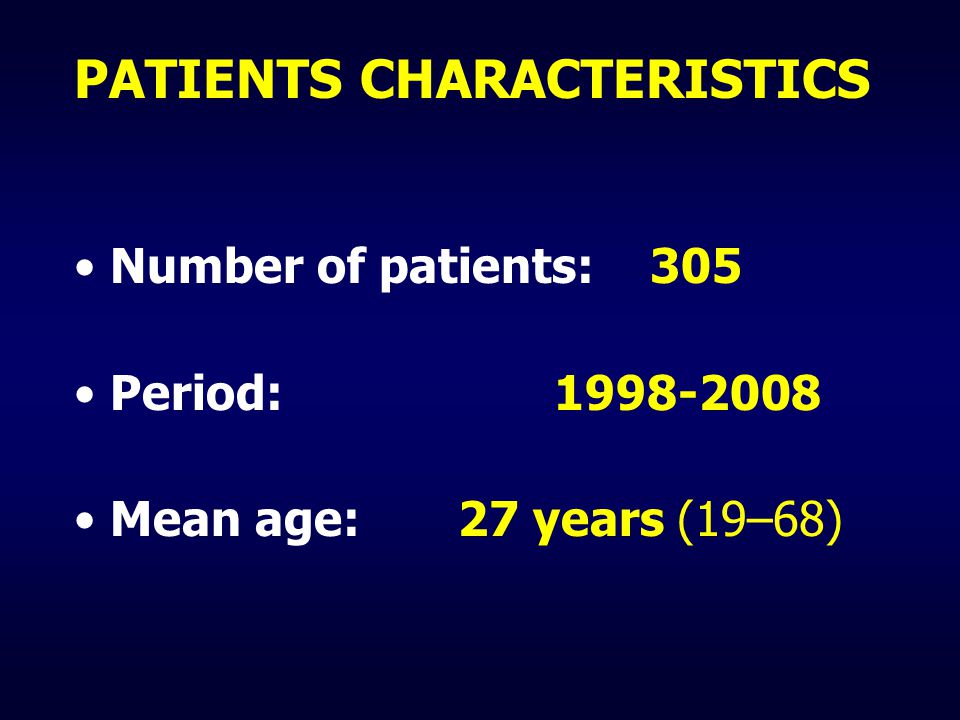 PATIENTS CHARACTERISTICS

• Number of patients: 305

• Period: 1998-2008

• Mean age: 27 years (19–68)